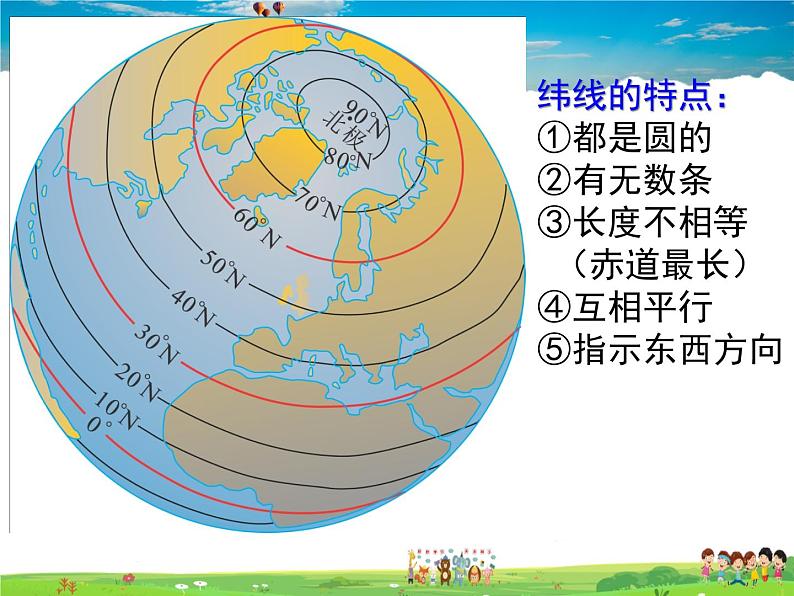 90°N
北极
80°N
70°N
60°N
50°N
40°N
30°N
20°N
10°N
0°

纬线的特点：
①都是圆的
②有无数条
③长度不相等
（赤道最长）
④互相平行
⑤指示东西方向